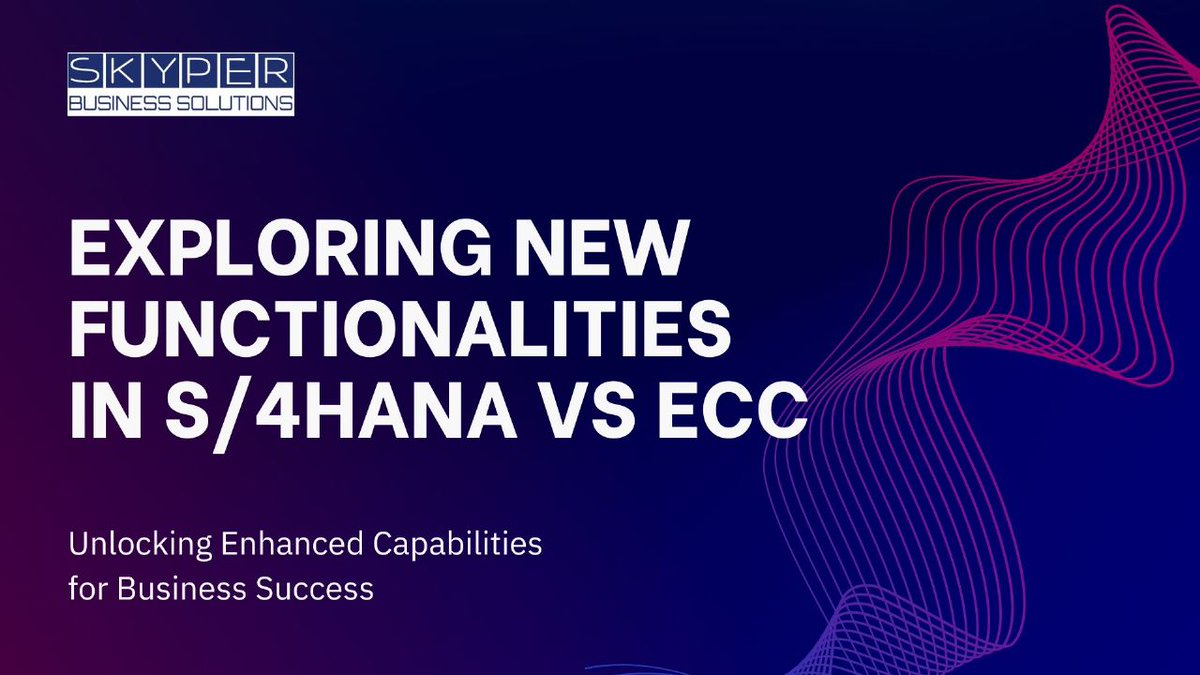 SKYPER
BUSINESS SOLUTIONS

EXPLORING NEW FUNCTIONALITIES IN S/4HANA VS ECC

Unlocking Enhanced Capabilities for Business Success